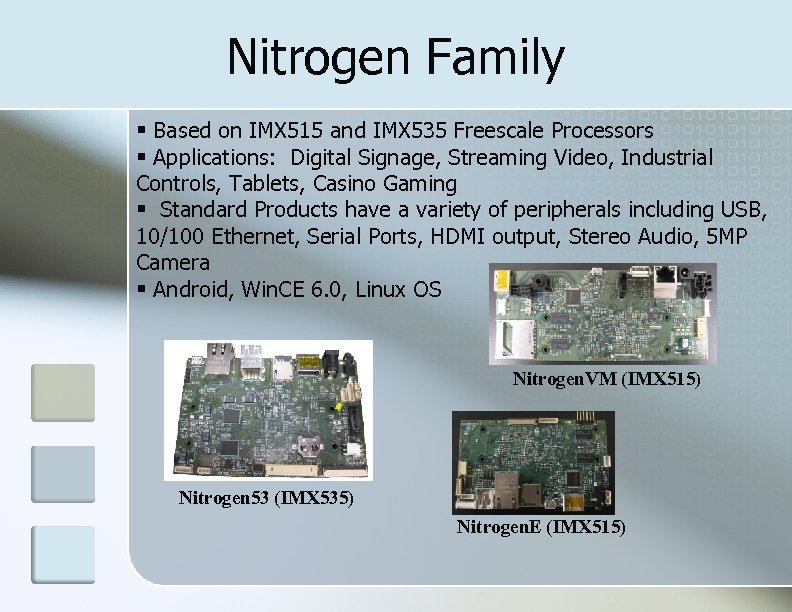 Nitrogen Family

▪ Based on IMX515 and IMX535 Freescale Processors
▪ Applications: Digital Signage, Streaming Video, Industrial Controls, Tablets, Casino Gaming
▪ Standard Products have a variety of peripherals including USB, 10/100 Ethernet, Serial Ports, HDMI output, Stereo Audio, 5MP Camera
▪ Android, WinCE 6.0, Linux OS

NitrogenVM (IMX515)

Nitrogen53 (IMX535)

NitrogenE (IMX515)